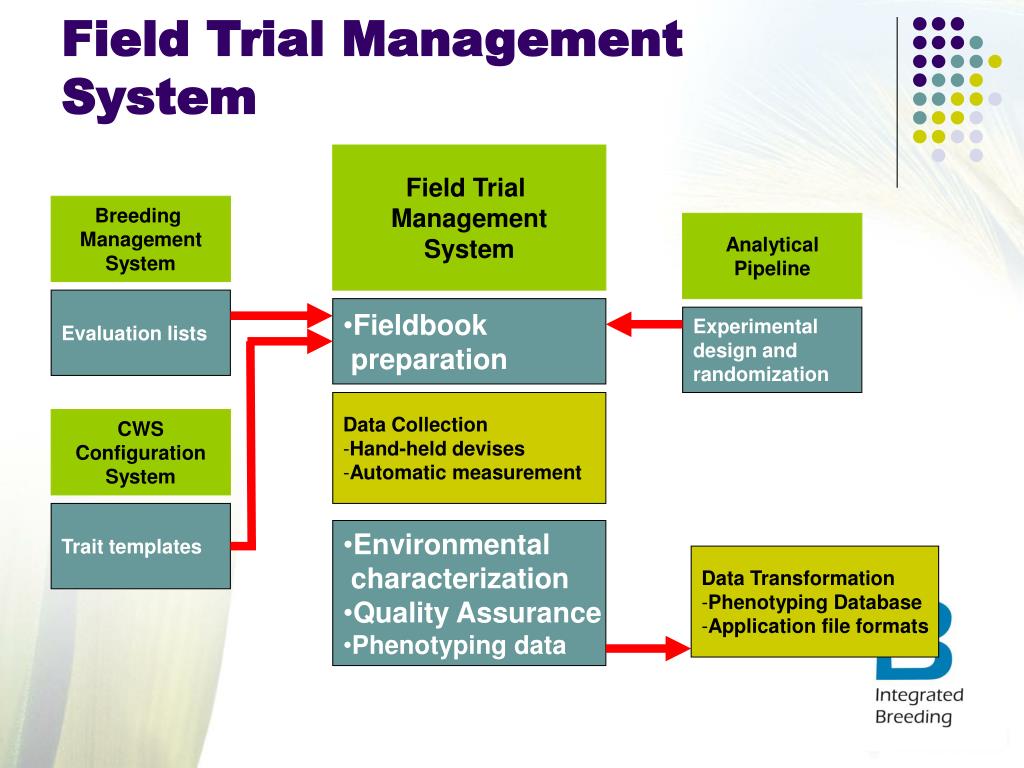 Field Trial Management System

Breeding Management System

Evaluation lists

CWS Configuration System

Trait templates

Field Trial Management System

•Fieldbook preparation

Data Collection
-Hand-held devises
-Automatic measurement

•Environmental characterization
•Quality Assurance
•Phenotyping data

Analytical Pipeline

Experimental design and randomization

Data Transformation
-Phenotyping Database
-Application file formats

Integrated Breeding